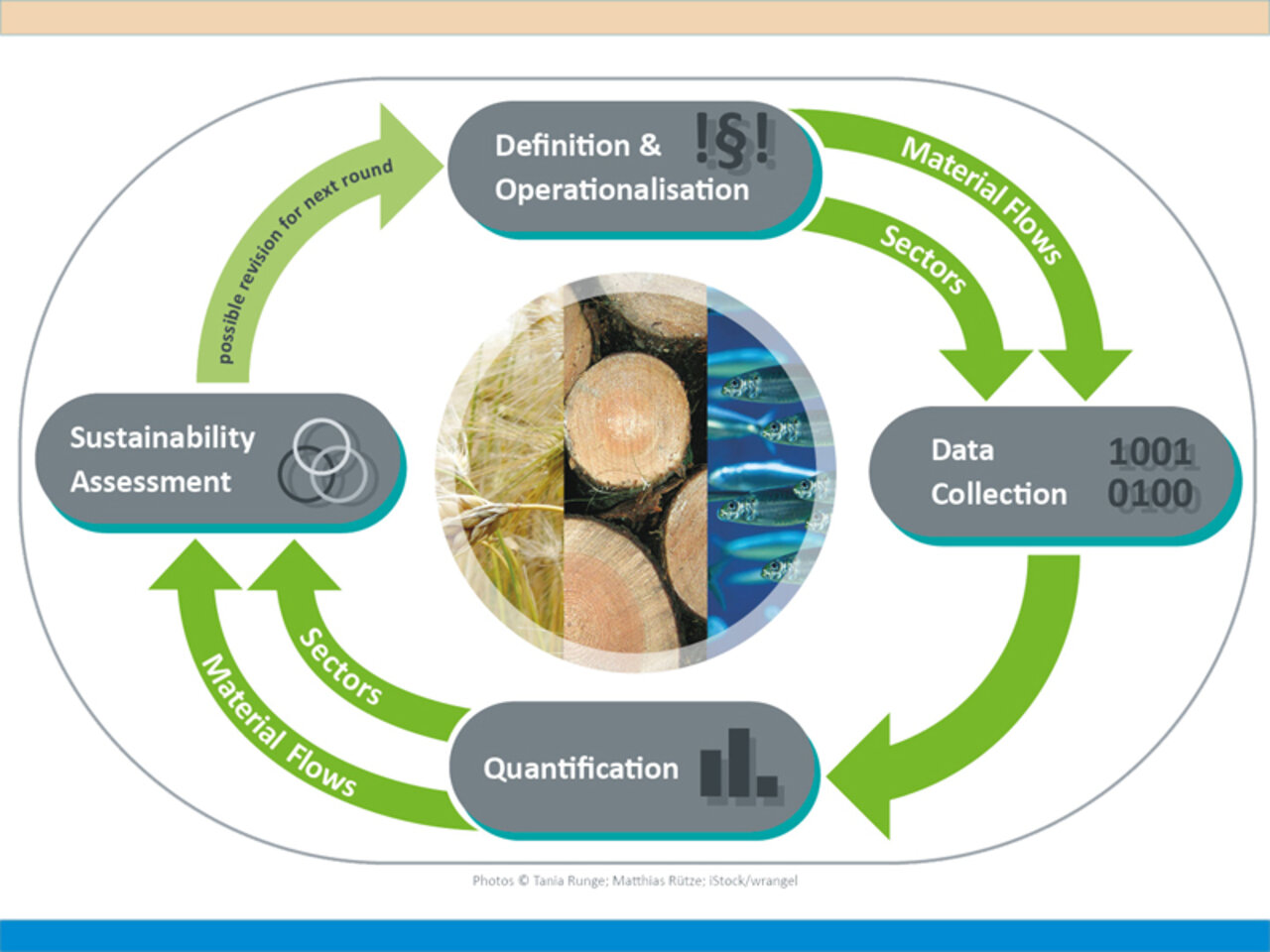 Definition & Operationalisation

!§!

Material Flows

Sectors

Data Collection

1001
0100

Quantification

Sectors

Material Flows

Sustainability Assessment

possible revision for next round

Photos © Tania Runge; Matthias Rütze; iStock/wrangel